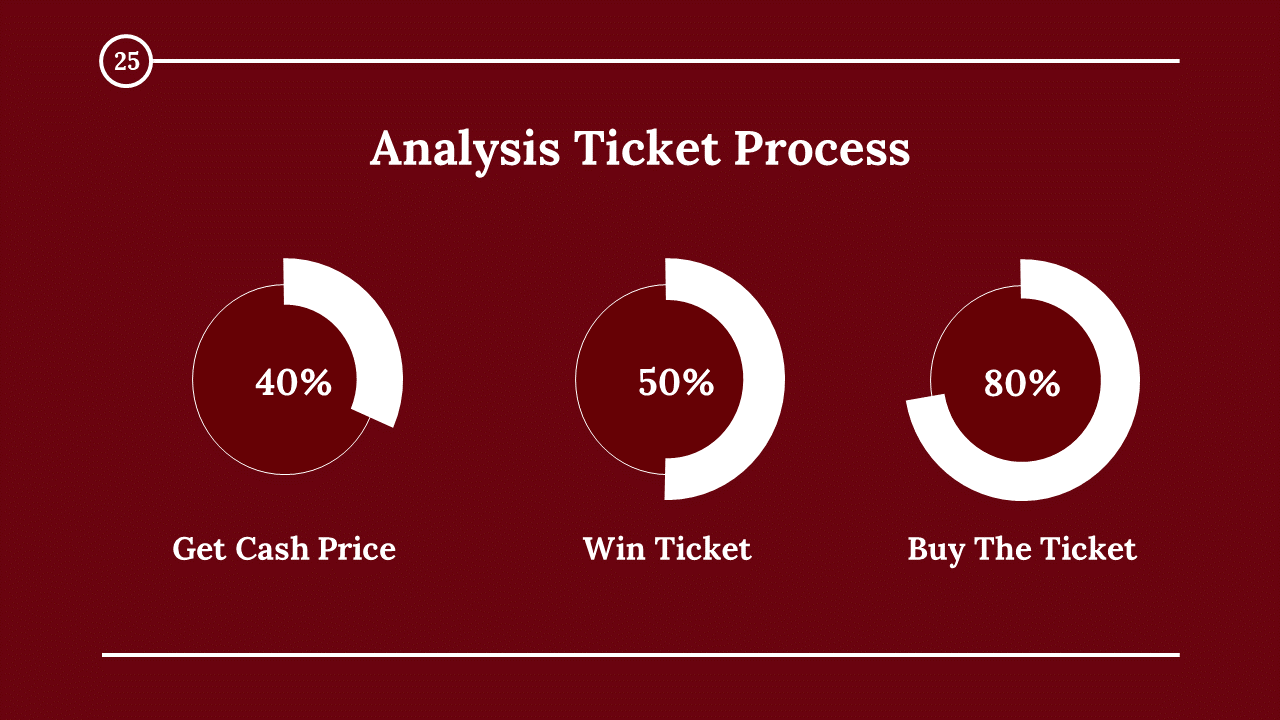 25

Analysis Ticket Process

40%

Get Cash Price

50%

Win Ticket

80%

Buy The Ticket